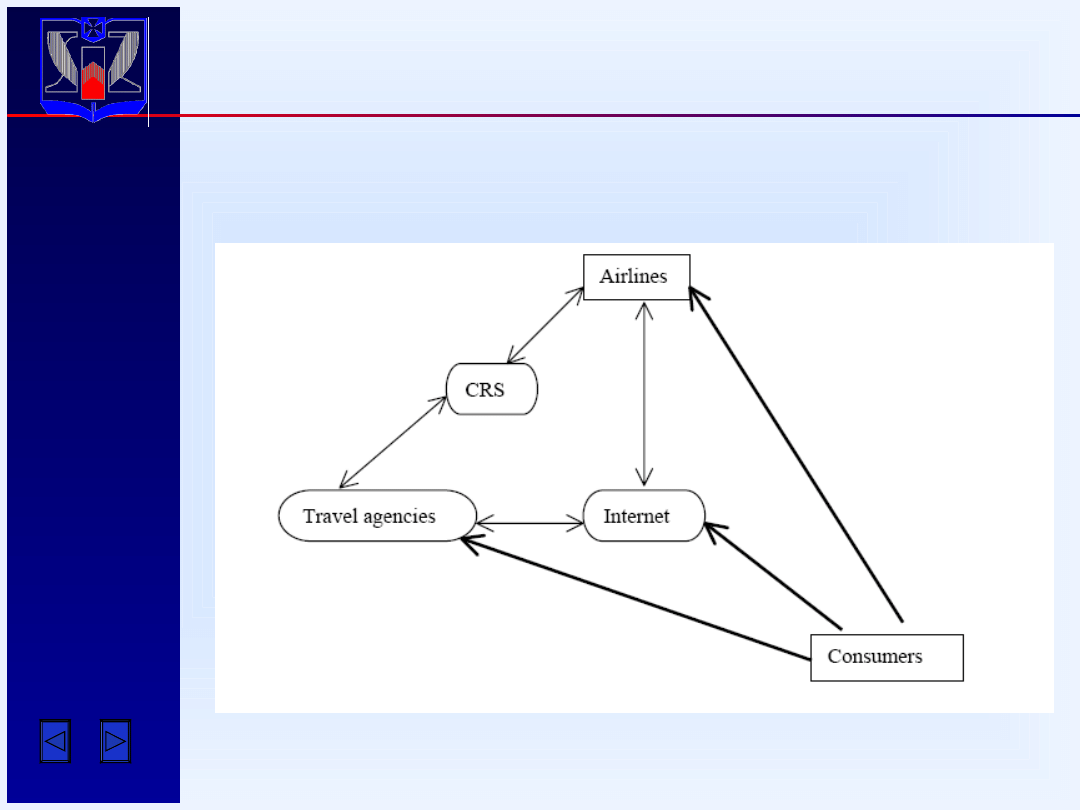 Airlines

CRS

Travel agencies

Internet

Consumers